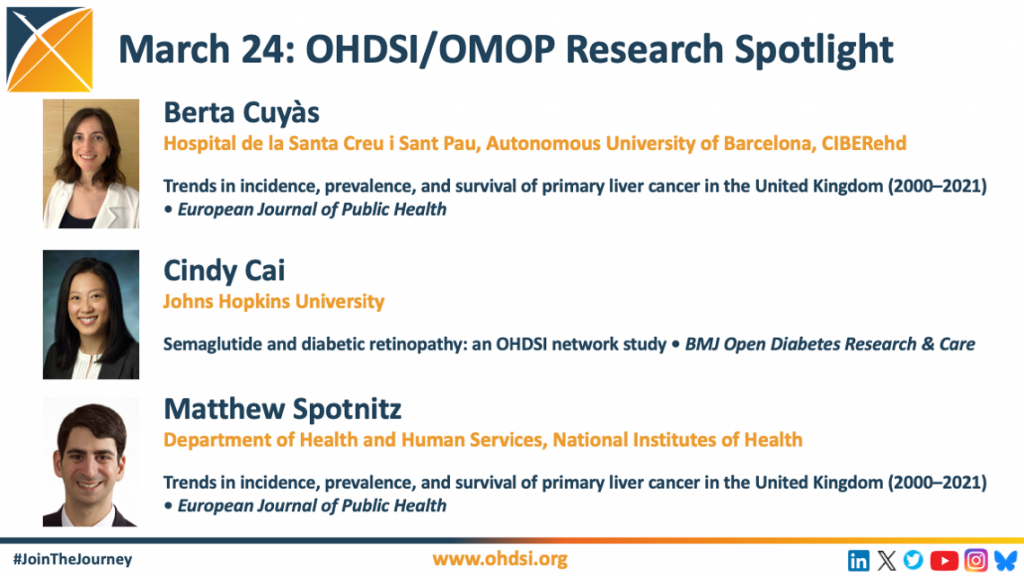 March 24: OHDSI/OMOP Research Spotlight

Berta Cuyàs
Hospital de la Santa Creu i Sant Pau, Autonomous University of Barcelona, CIBERehd

Trends in incidence, prevalence, and survival of primary liver cancer in the United Kingdom (2000–2021) • European Journal of Public Health

Cindy Cai
Johns Hopkins University

Semaglutide and diabetic retinopathy: an OHDSI network study • BMJ Open Diabetes Research & Care

Matthew Spotnitz
Department of Health and Human Services, National Institutes of Health

Trends in incidence, prevalence, and survival of primary liver cancer in the United Kingdom (2000–2021) • European Journal of Public Health

#JoinTheJourney

www.ohdsi.org